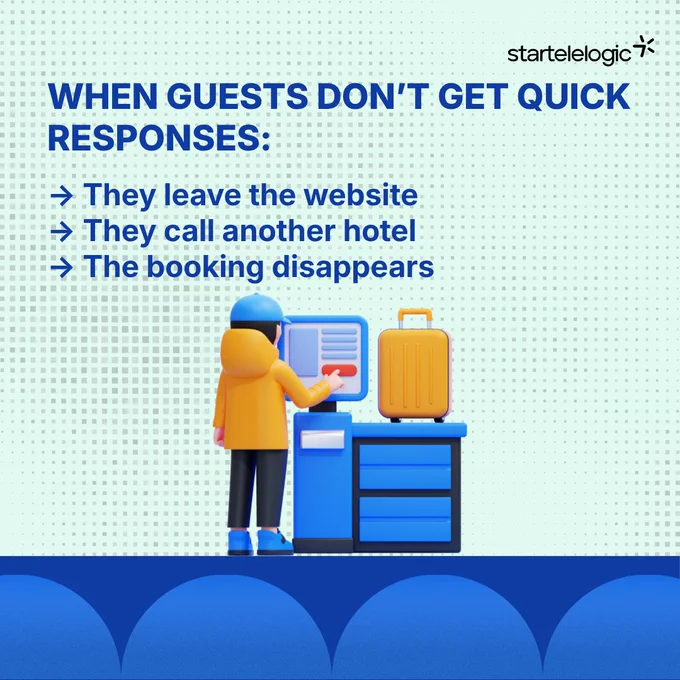 startelelogic

WHEN GUESTS DON'T GET QUICK RESPONSES:

→ They leave the website
→ They call another hotel
→ The booking disappears